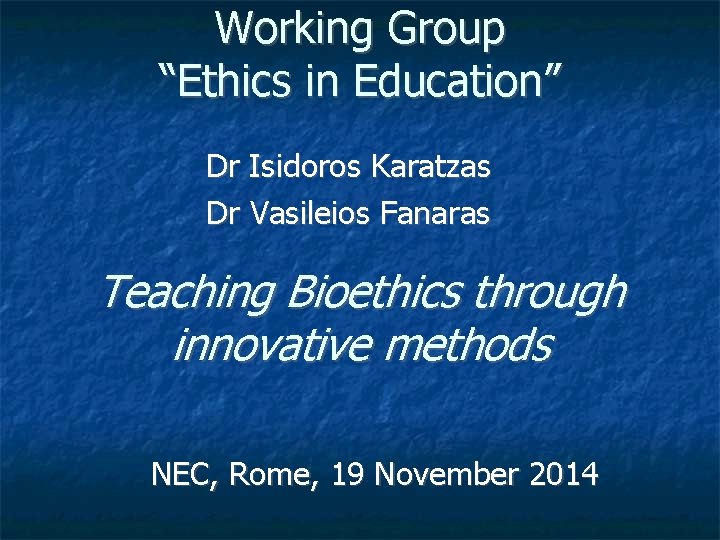 Working Group
“Ethics in Education”

Dr Isidoros Karatzas
Dr Vasileios Fanaras

Teaching Bioethics through innovative methods

NEC, Rome, 19 November 2014